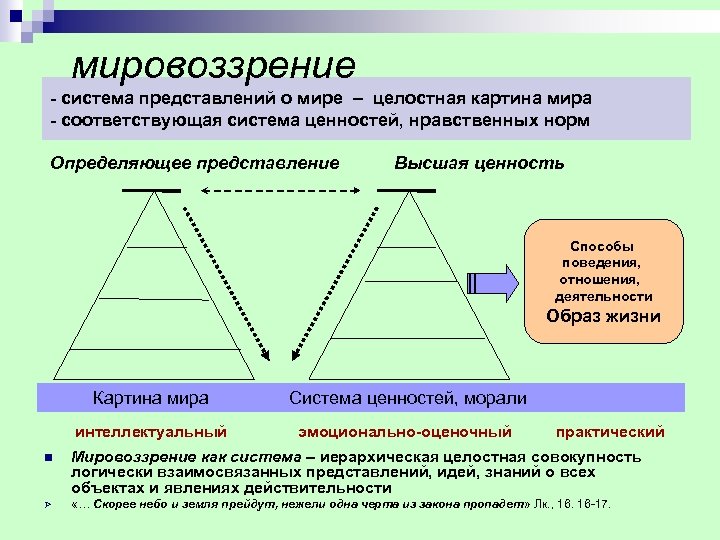 мировоззрение

- система представлений о мире – целостная картина мира
- соответствующая система ценностей, нравственных норм

Определяющее представление

Высшая ценность

Способы поведения, отношения, деятельности
Образ жизни

Картина мира

Система ценностей, морали

интеллектуальный

эмоционально-оценочный

практический

Мировоззрение как система – иерархическая целостная совокупность логически взаимосвязанных представлений, идей, знаний о всех объектах и явлениях действительности

«… Скорее небо и земля прейдут, нежели одна черта из закона пропадет» Лк., 16. 16-17.